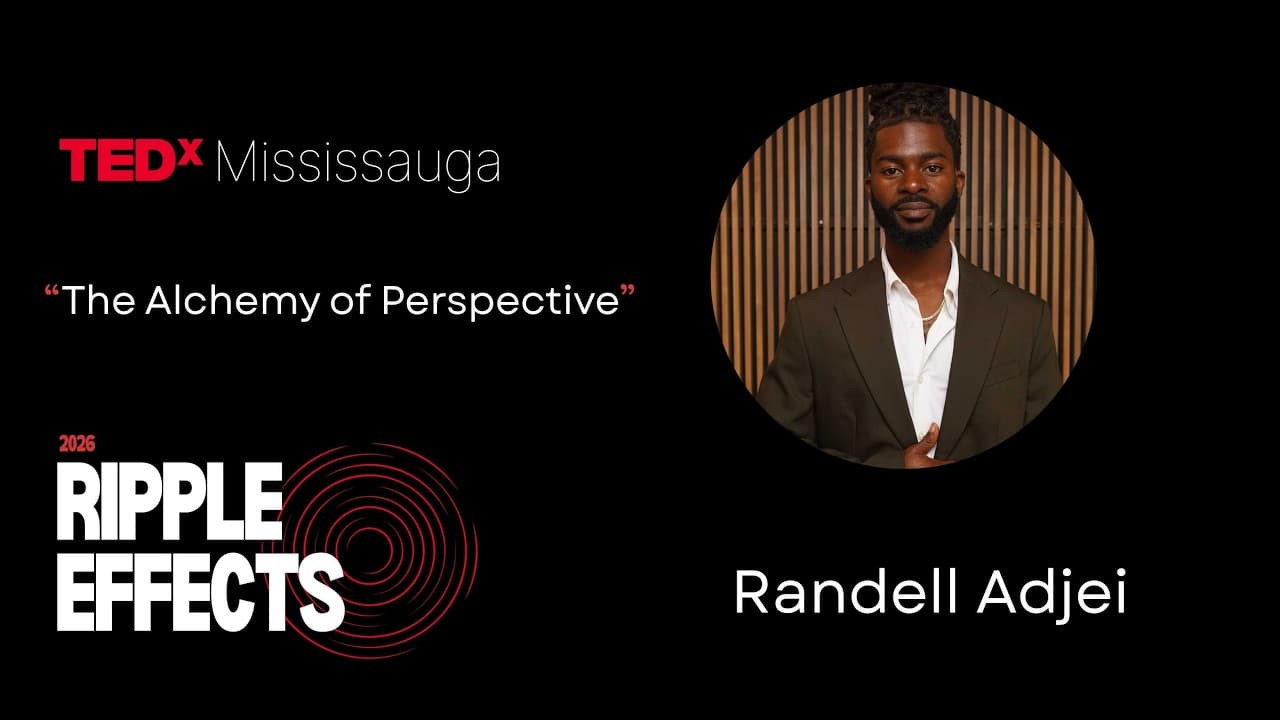 TEDx Mississauga

“The Alchemy of Perspective”

2026
RIPPLE
EFFECTS

Randell Adjei